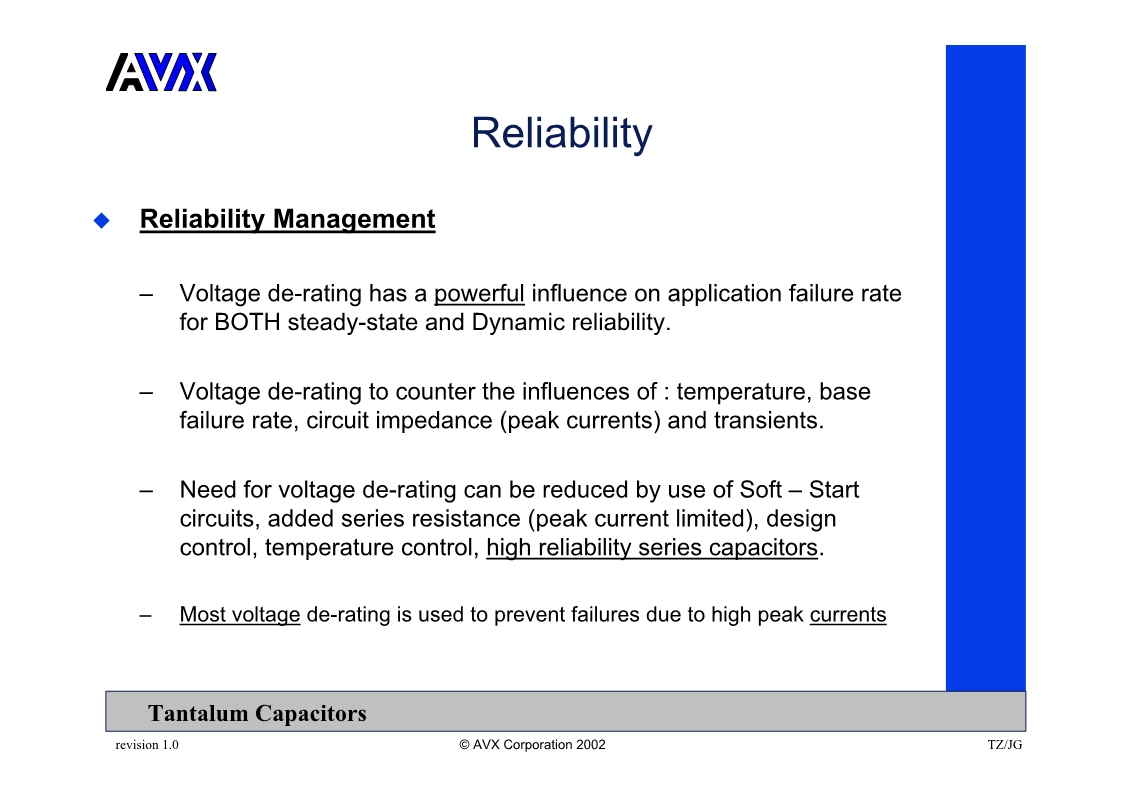 AVX

Reliability

◆ Reliability Management

– Voltage de-rating has a powerful influence on application failure rate for BOTH steady-state and Dynamic reliability.

– Voltage de-rating to counter the influences of : temperature, base failure rate, circuit impedance (peak currents) and transients.

– Need for voltage de-rating can be reduced by use of Soft – Start circuits, added series resistance (peak current limited), design control, temperature control, high reliability series capacitors.

– Most voltage de-rating is used to prevent failures due to high peak currents

Tantalum Capacitors

revision 1.0

© AVX Corporation 2002

TZ/JG